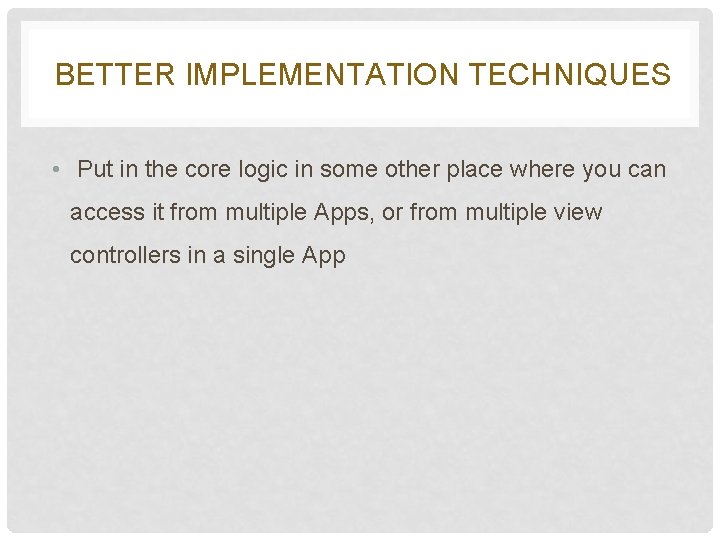 BETTER IMPLEMENTATION TECHNIQUES

• Put in the core logic in some other place where you can access it from multiple Apps, or from multiple view controllers in a single App